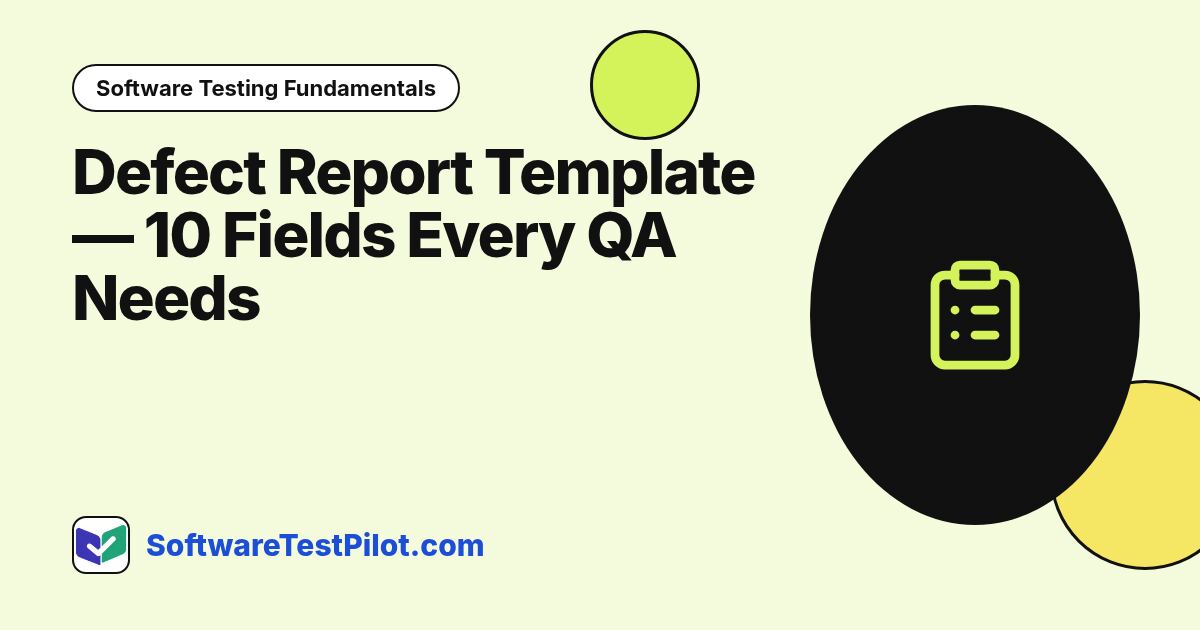 Software Testing Fundamentals

Defect Report Template — 10 Fields Every QA Needs

SoftwareTestPilot.com